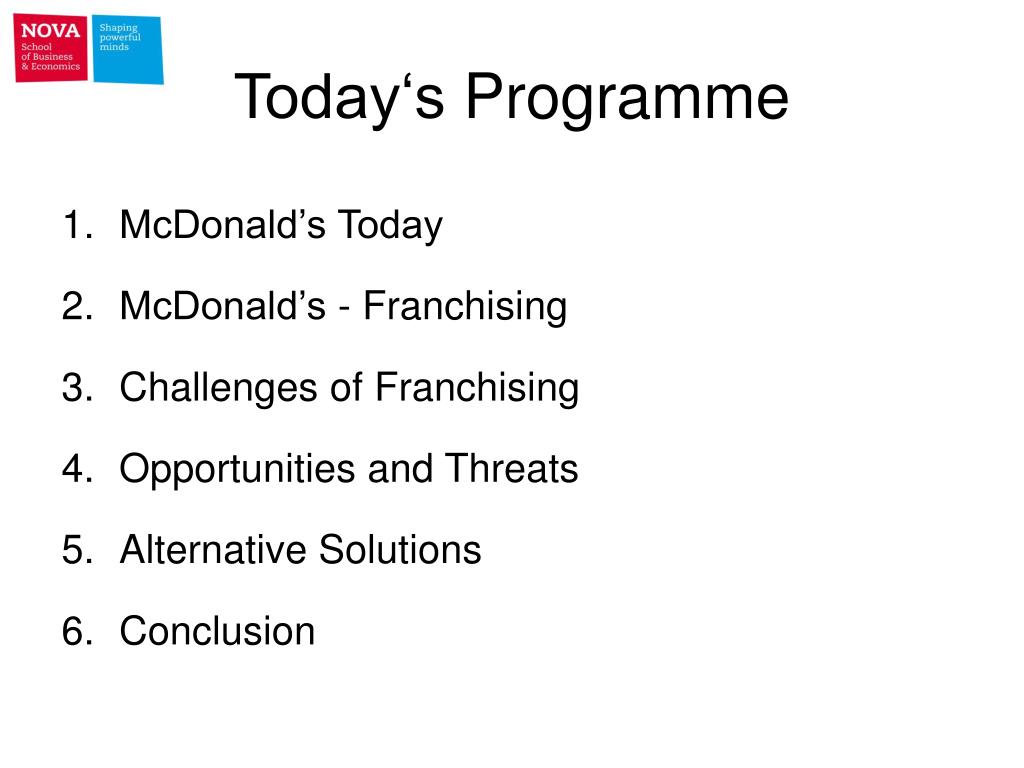 NOVA School of Business & Economics

Shaping powerful minds

Today‘s Programme

1. McDonald’s Today
2. McDonald’s - Franchising
3. Challenges of Franchising
4. Opportunities and Threats
5. Alternative Solutions
6. Conclusion